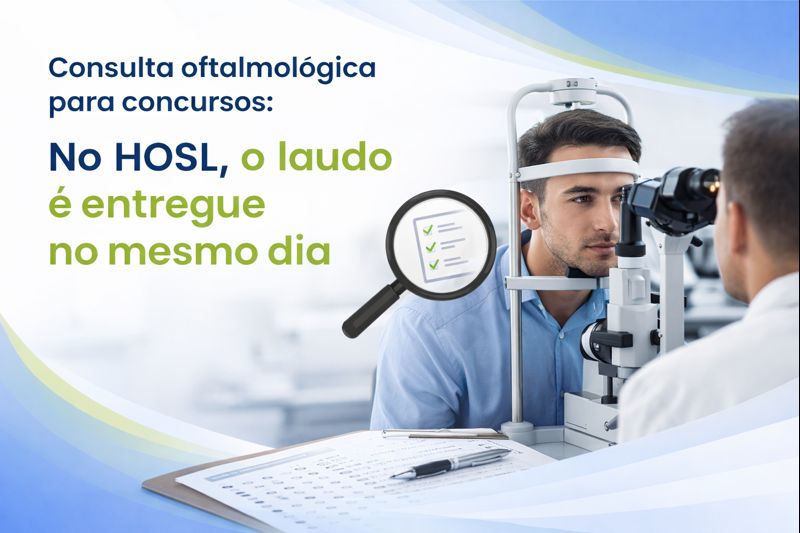 Consulta oftalmológica para concursos:

No HOSL, o laudo é entregue no mesmo dia